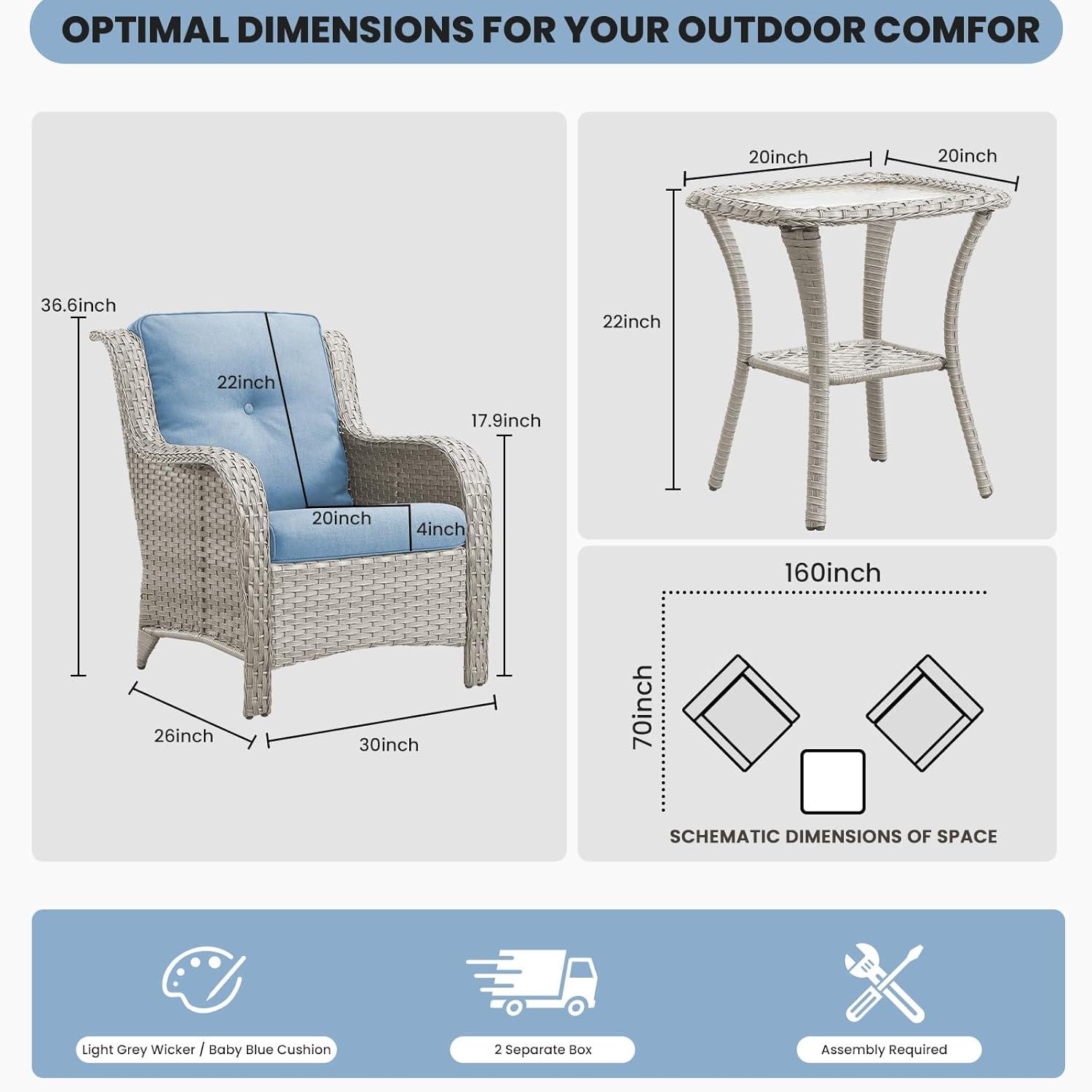 OPTIMAL DIMENSIONS FOR YOUR OUTDOOR COMFOR

36.6inch

22inch

17.9inch

20inch

4inch

26inch

30inch

20inch

20inch

22inch

160inch

70inch

SCHEMATIC DIMENSIONS OF SPACE

Light Grey Wicker / Baby Blue Cushion

2 Separate Box

Assembly Required